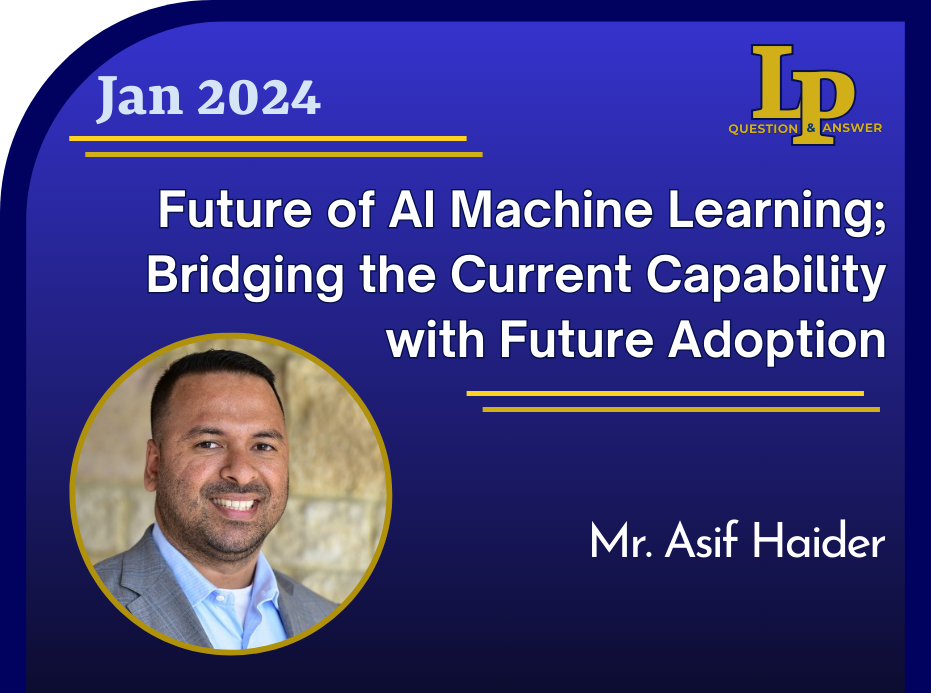 Jan 2024

LP
QUESTION & ANSWER

Future of AI Machine Learning; Bridging the Current Capability with Future Adoption

Mr. Asif Haider